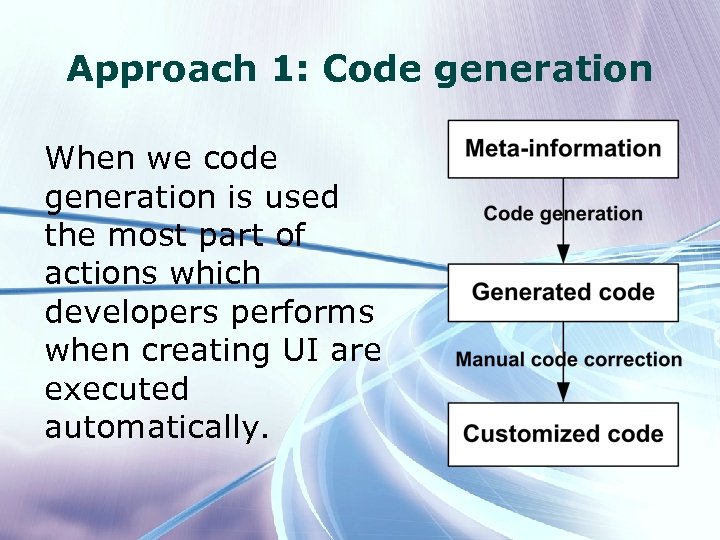 Approach 1: Code generation

When we code generation is used the most part of actions which developers performs when creating UI are executed automatically.

Meta-information

Code generation

Generated code

Manual code correction

Customized code